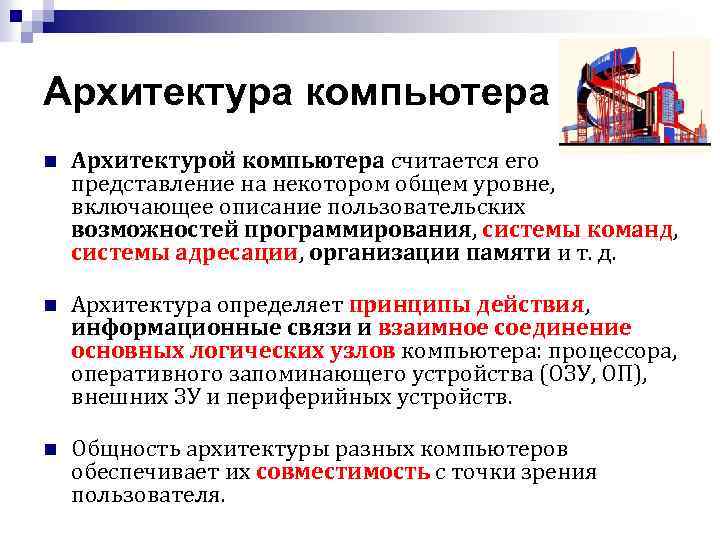 Архитектура компьютера

Архитектурой компьютера считается его представление на некотором общем уровне, включающее описание пользовательских возможностей программирования, системы команд, системы адресации, организации памяти и т. д.

Архитектура определяет принципы действия, информационные связи и взаимное соединение основных логических узлов компьютера: процессора, оперативного запоминающего устройства (ОЗУ, ОП), внешних ЗУ и периферийных устройств.

Общность архитектуры разных компьютеров обеспечивает их совместимость с точки зрения пользователя.